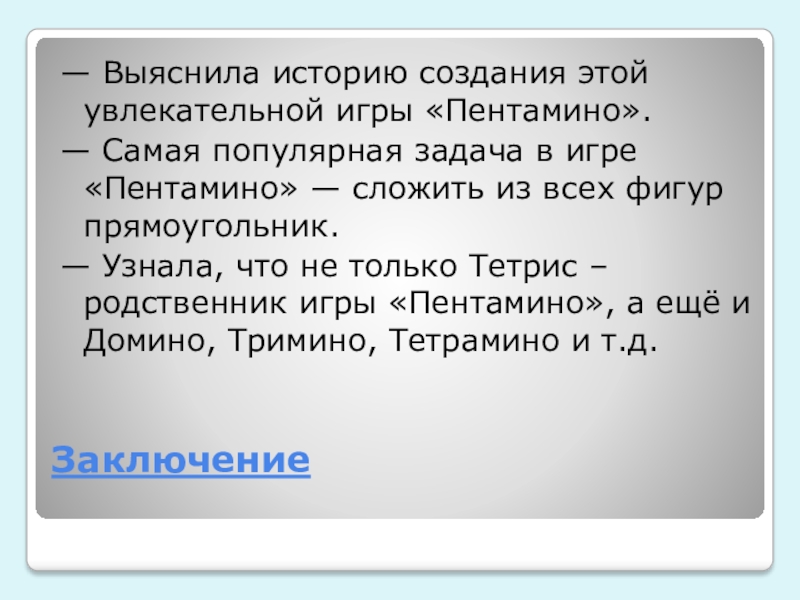 — Выяснила историю создания этой увлекательной игры «Пентамино».

— Самая популярная задача в игре «Пентамино» — сложить из всех фигур прямоугольник.

— Узнала, что не только Тетрис – родственник игры «Пентамино», а ещё и Домино, Тримино, Тетрамино и т.д.

Заключение